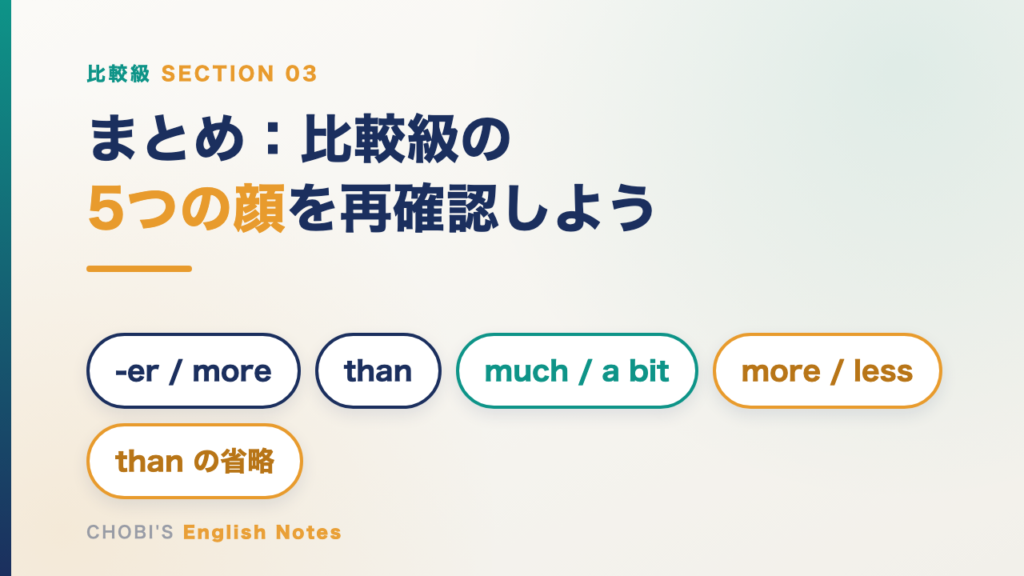 比較級 SECTION 03

まとめ：比較級の
5つの顔を再確認しよう

-er / more

than

much / a bit

more / less

than の省略

CHOBI'S English Notes